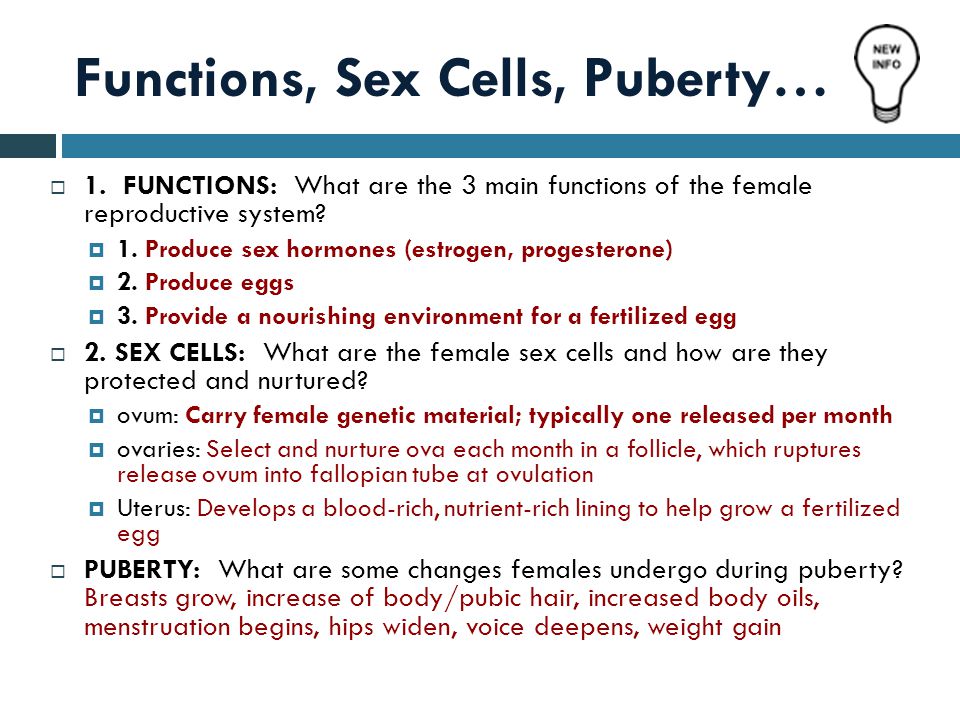 Functions, Sex Cells, Puberty…

NEW INFO

1. FUNCTIONS: What are the 3 main functions of the female reproductive system?

1. Produce sex hormones (estrogen, progesterone)

2. Produce eggs

3. Provide a nourishing environment for a fertilized egg

2. SEX CELLS: What are the female sex cells and how are they protected and nurtured?

ovum: Carry female genetic material; typically one released per month

ovaries: Select and nurture ova each month in a follicle, which ruptures release ovum into fallopian tube at ovulation

Uterus: Develops a blood-rich, nutrient-rich lining to help grow a fertilized egg

PUBERTY: What are some changes females undergo during puberty? Breasts grow, increase of body/pubic hair, increased body oils, menstruation begins, hips widen, voice deepens, weight gain